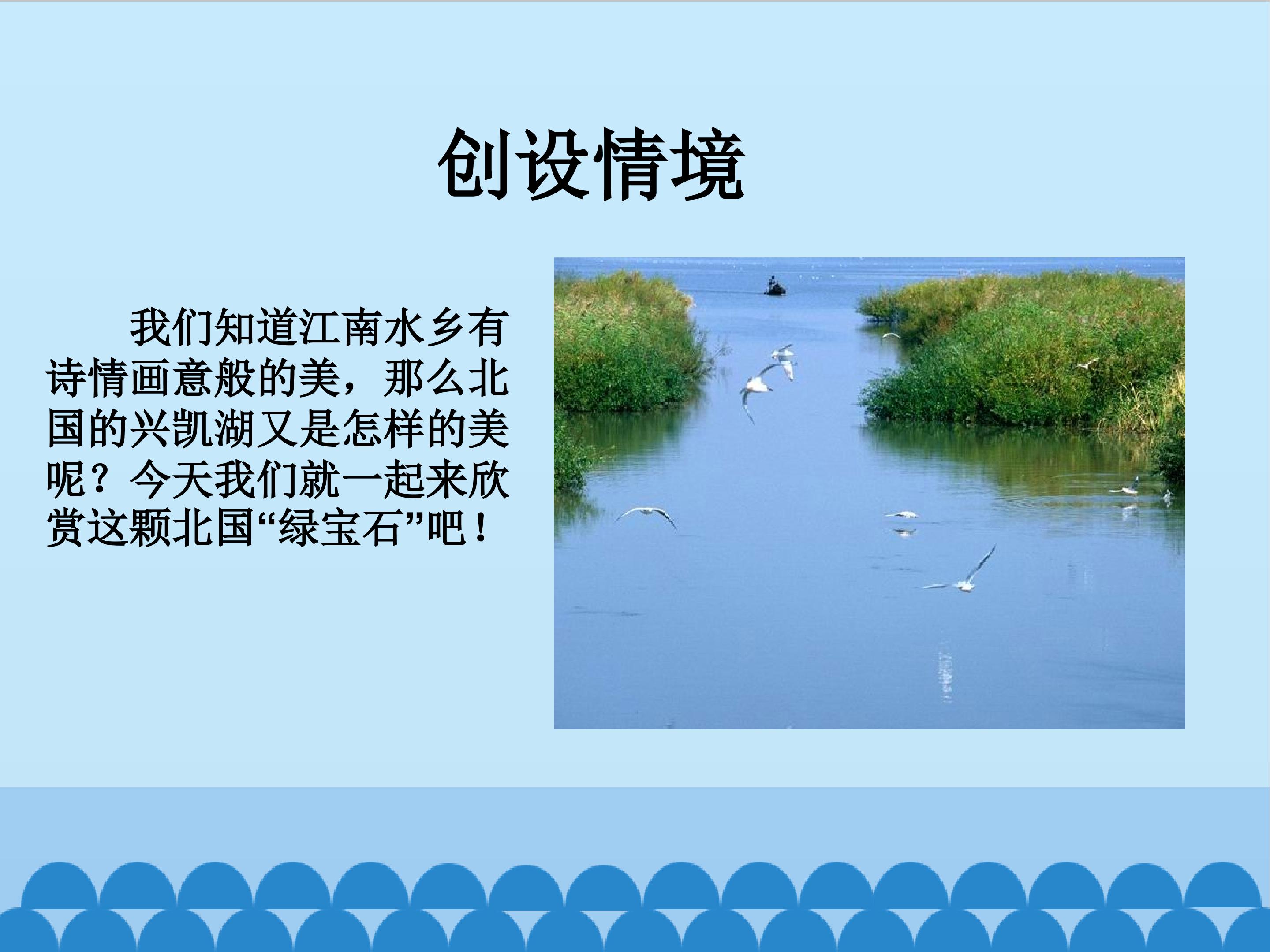 创设情境

我们知道江南水乡有诗情画意般的美，那么北国的兴凯湖又是怎样的美呢？今天我们就一起来欣赏这颗北国“绿宝石”吧！